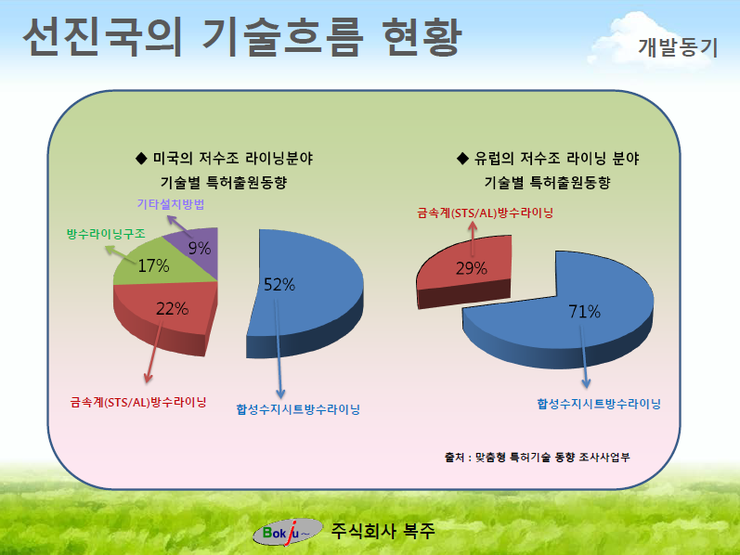 선진국의 기술흐름 현황

개발동기

◆ 미국의 저수조 라이닝분야 기술별 특허출원동향

기타설치방법

방수라이닝구조

9%

17%

22%

52%

금속계(STS/AL)방수라이닝

합성수지시트방수라이닝

◆ 유럽의 저수조 라이닝 분야 기술별 특허출원동향

금속계(STS/AL)방수라이닝

29%

71%

합성수지시트방수라이닝

출처 : 맞춤형 특허기술 동향 조사사업부

Bokju~ 주식회사 복주